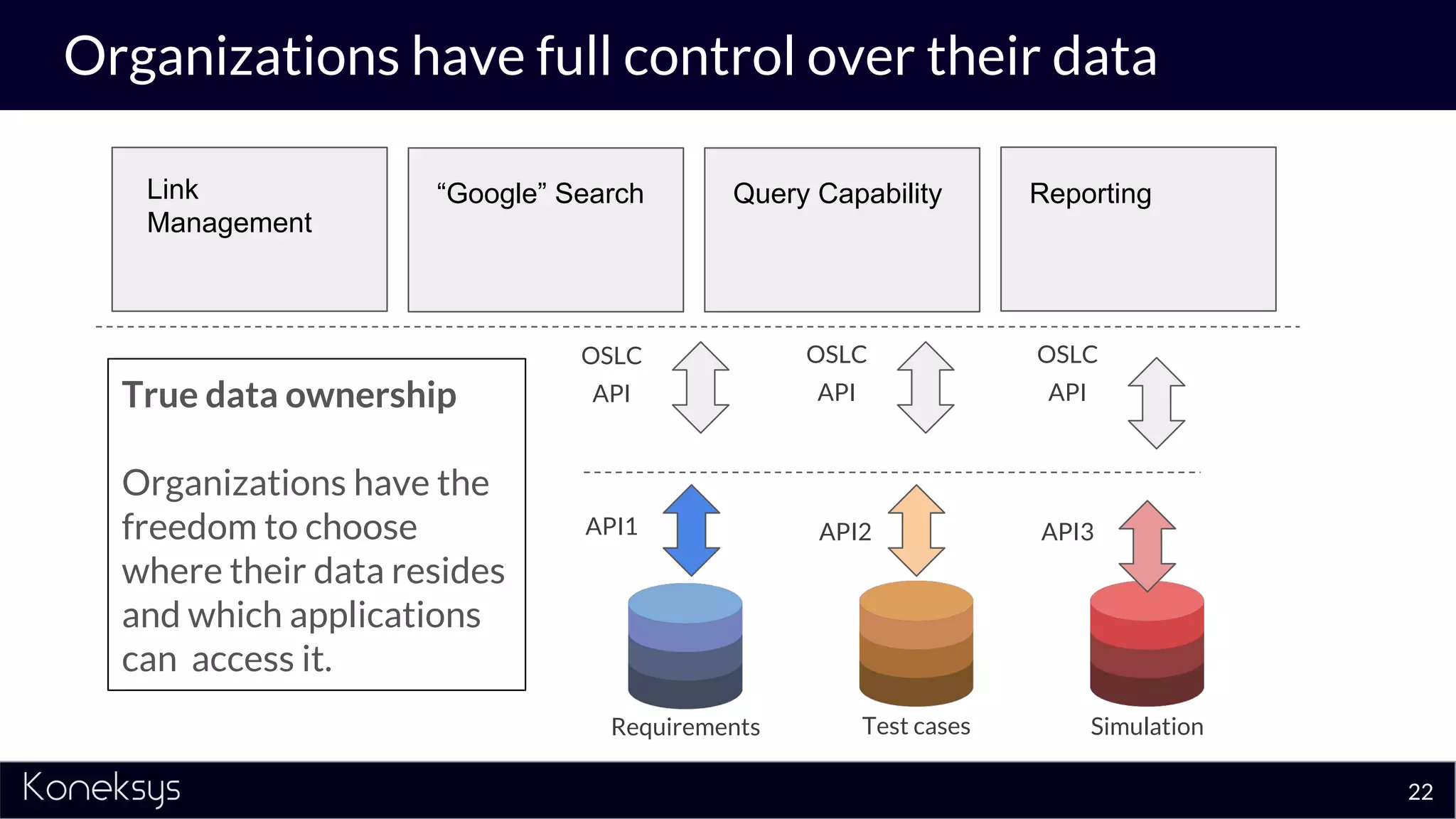 Organizations have full control over their data

Link Management

“Google” Search

Query Capability

Reporting

True data ownership

Organizations have the freedom to choose where their data resides and which applications can access it.

OSLC API

OSLC API

OSLC API

API1

API2

API3

Requirements

Test cases

Simulation

Koneksys

22